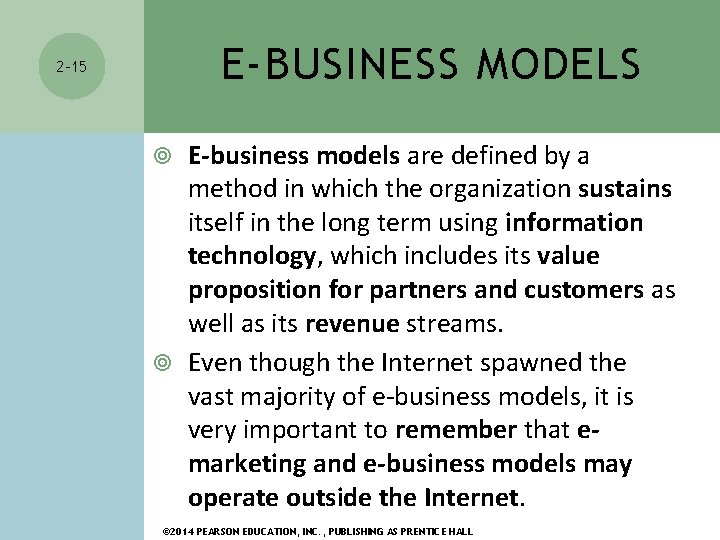 2-15

E-BUSINESS MODELS

◎ E-business models are defined by a method in which the organization sustains itself in the long term using information technology, which includes its value proposition for partners and customers as well as its revenue streams.

◎ Even though the Internet spawned the vast majority of e-business models, it is very important to remember that e-marketing and e-business models may operate outside the Internet.

©2014 PEARSON EDUCATION, INC. , PUBLISHING AS PRENTICE HALL